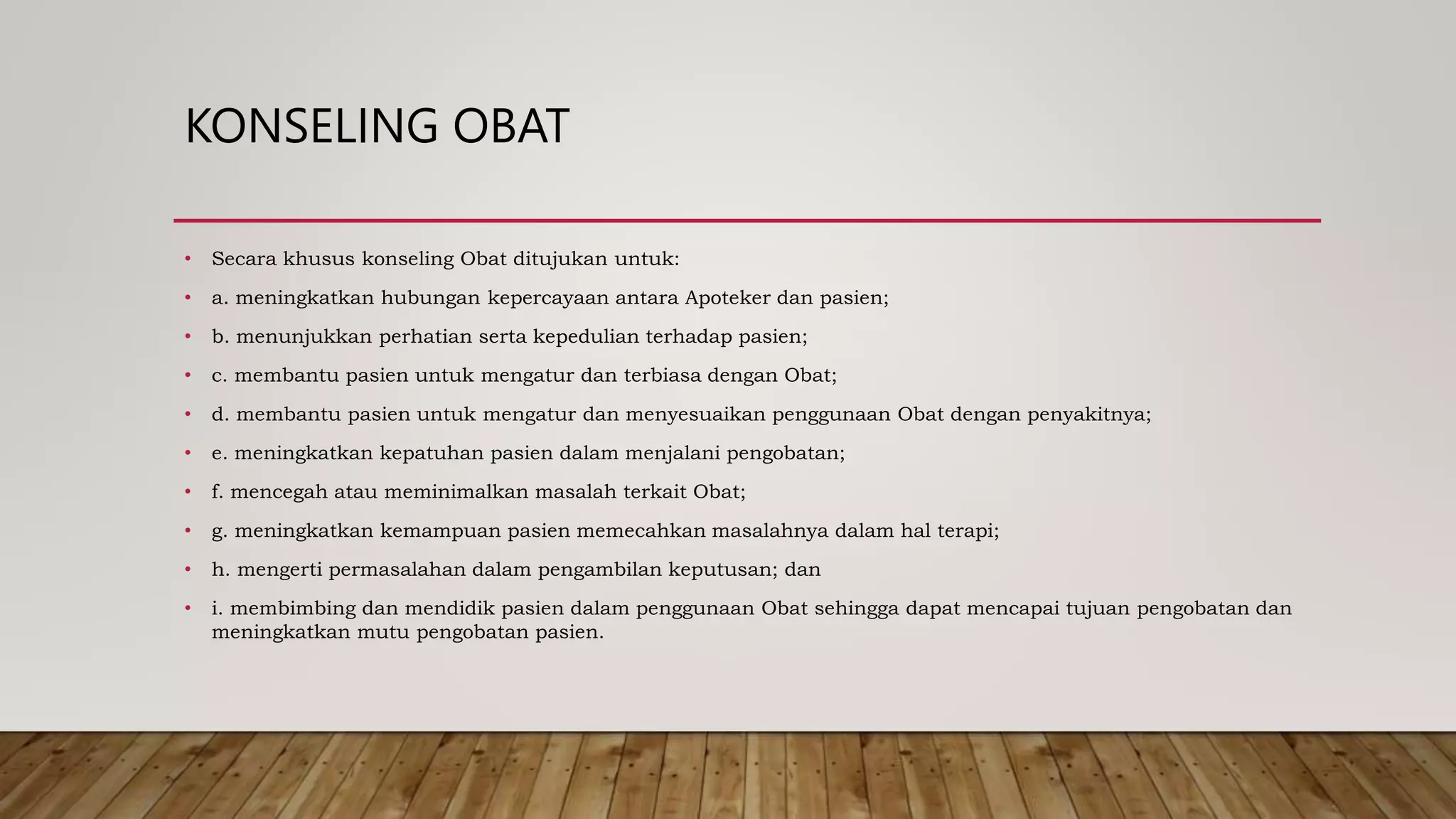 KONSELING OBAT

• Secara khusus konseling Obat ditujukan untuk:
• a. meningkatkan hubungan kepercayaan antara Apoteker dan pasien;
• b. menunjukkan perhatian serta kepedulian terhadap pasien;
• c. membantu pasien untuk mengatur dan terbiasa dengan Obat;
• d. membantu pasien untuk mengatur dan menyesuaikan penggunaan Obat dengan penyakitnya;
• e. meningkatkan kepatuhan pasien dalam menjalani pengobatan;
• f. mencegah atau meminimalkan masalah terkait Obat;
• g. meningkatkan kemampuan pasien memecahkan masalahnya dalam hal terapi;
• h. mengerti permasalahan dalam pengambilan keputusan; dan
• i. membimbing dan mendidik pasien dalam penggunaan Obat sehingga dapat mencapai tujuan pengobatan dan meningkatkan mutu pengobatan pasien.